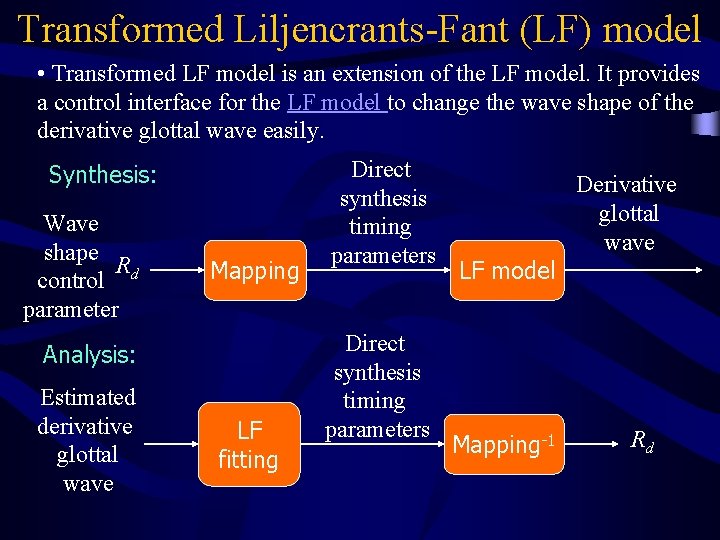 Transformed Liljencrants-Fant (LF) model

• Transformed LF model is an extension of the LF model. It provides a control interface for the LF model to change the wave shape of the derivative glottal wave easily.

Synthesis:

Wave shape control parameter $R_d$

Mapping

Direct synthesis timing parameters

LF model

Derivative glottal wave

Analysis:

Estimated derivative glottal wave

LF fitting

Direct synthesis timing parameters

Mapping$^{-1}$

$R_d$